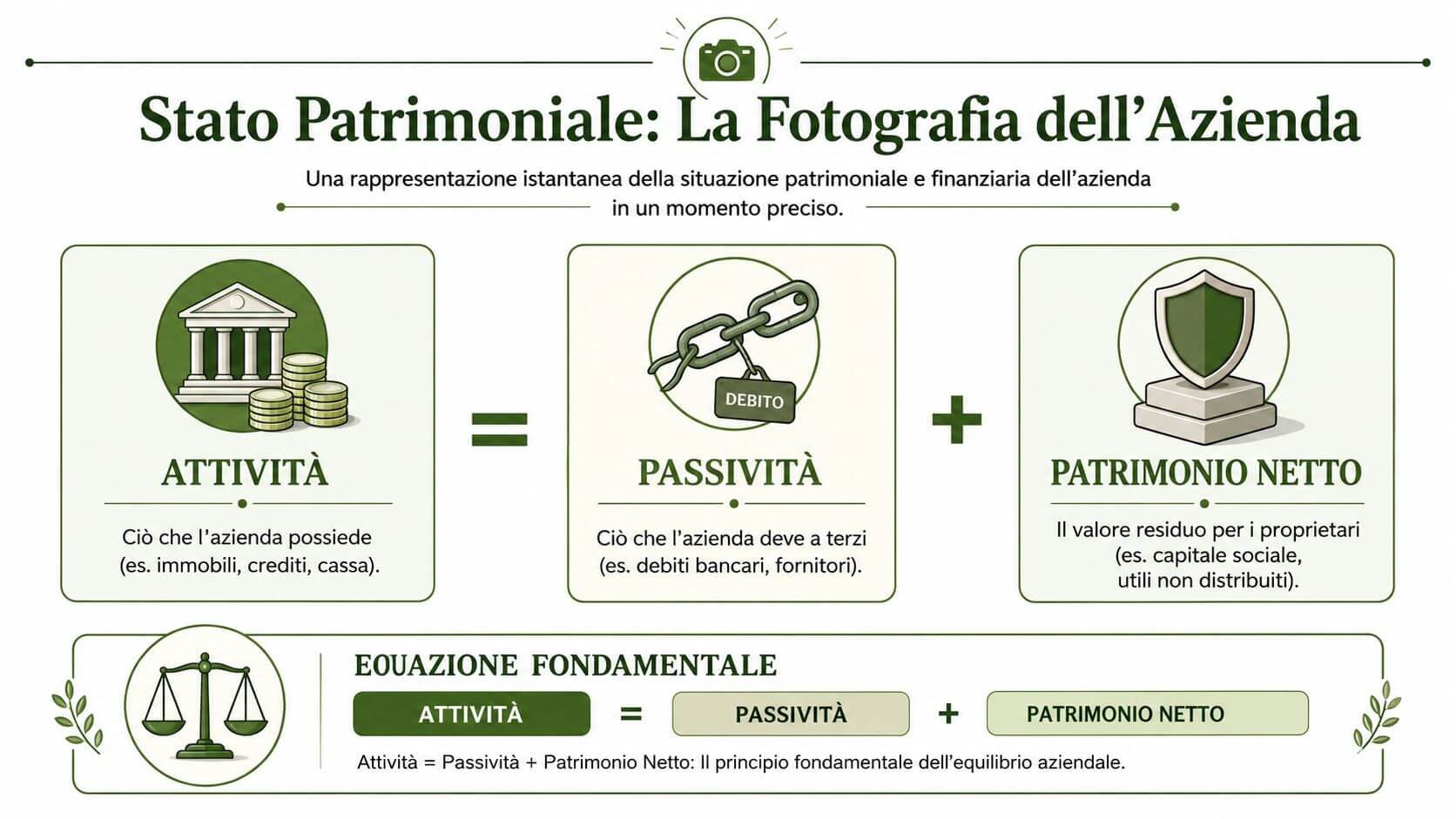 Stato Patrimoniale: La Fotografia dell'Azienda

Una rappresentazione istantanea della situazione patrimoniale e finanziaria dell'azienda in un momento preciso.

ATTIVITÀ

Ciò che l'azienda possiede (es. immobili, crediti, cassa).

=

DEBITO

PASSIVITÀ

Ciò che l'azienda deve a terzi (es. debiti bancari, fornitori).

+

PATRIMONIO NETTO

Il valore residuo per i proprietari (es. capitale sociale, utili non distribuiti).

EOUAZIONE FONDAMENTALE

ATTIVITÀ = PASSIVITÀ + PATRIMONIO NETTO

Attività = Passività + Patrimonio Netto: Il principio fondamentale dell'equilibrio aziendale.